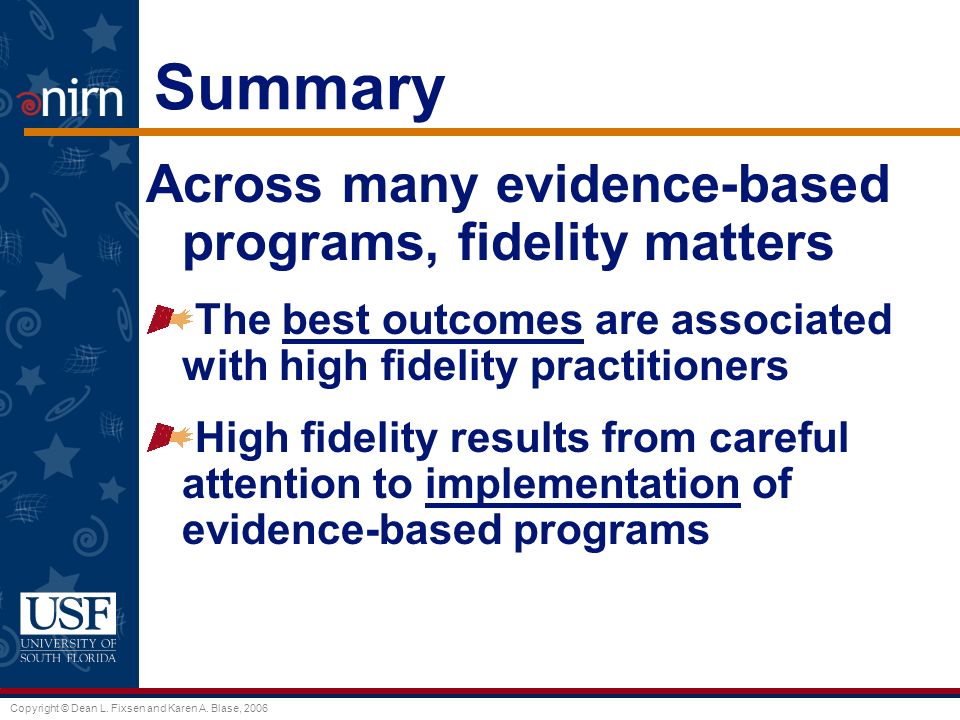 nirn

Summary

Across many evidence-based programs, fidelity matters

The best outcomes are associated with high fidelity practitioners

High fidelity results from careful attention to implementation of evidence-based programs

USF
UNIVERSITY OF SOUTH FLORIDA

Copyright © Dean L. Fixsen and Karen A. Blase, 2006